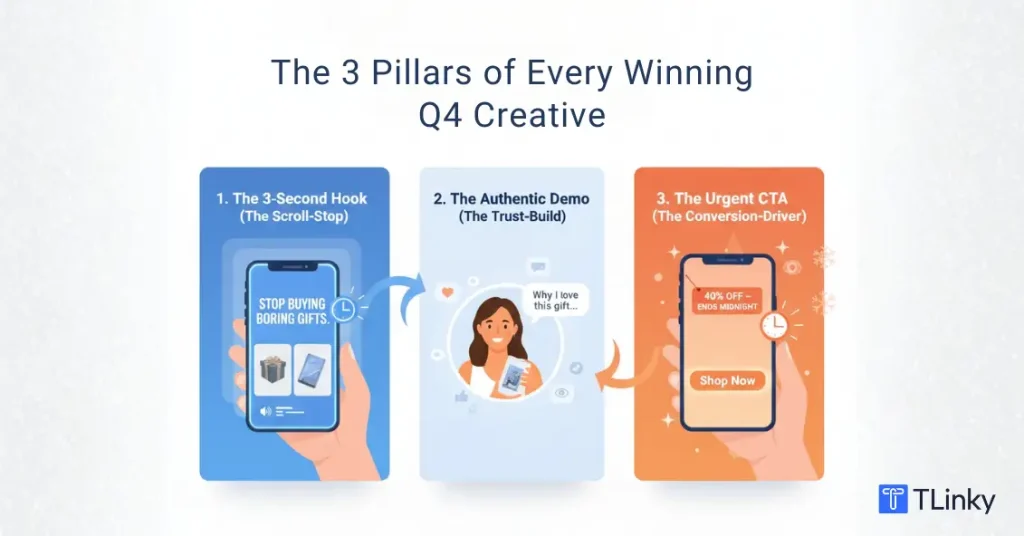 The 3 Pillars of Every Winning Q4 Creative

1. The 3-Second Hook
(The Scroll-Stop)

STOP BUYING BORING GIFTS.

2. The Authentic Demo
(The Trust-Build)

Why I love this gift...

3. The Urgent CTA
(The Conversion-Driver)

40% OFF – ENDS MIDNIGHT

Shop Now

TLinky